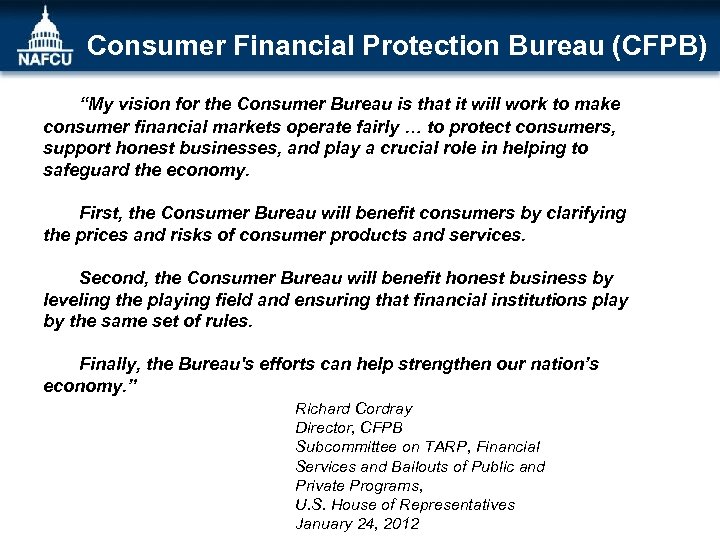 NAFCU

Consumer Financial Protection Bureau (CFPB)

“My vision for the Consumer Bureau is that it will work to make consumer financial markets operate fairly … to protect consumers, support honest businesses, and play a crucial role in helping to safeguard the economy.

First, the Consumer Bureau will benefit consumers by clarifying the prices and risks of consumer products and services.

Second, the Consumer Bureau will benefit honest business by leveling the playing field and ensuring that financial institutions play by the same set of rules.

Finally, the Bureau's efforts can help strengthen our nation’s economy.”

Richard Cordray
Director, CFPB
Subcommittee on TARP, Financial Services and Bailouts of Public and Private Programs,
U.S. House of Representatives
January 24, 2012